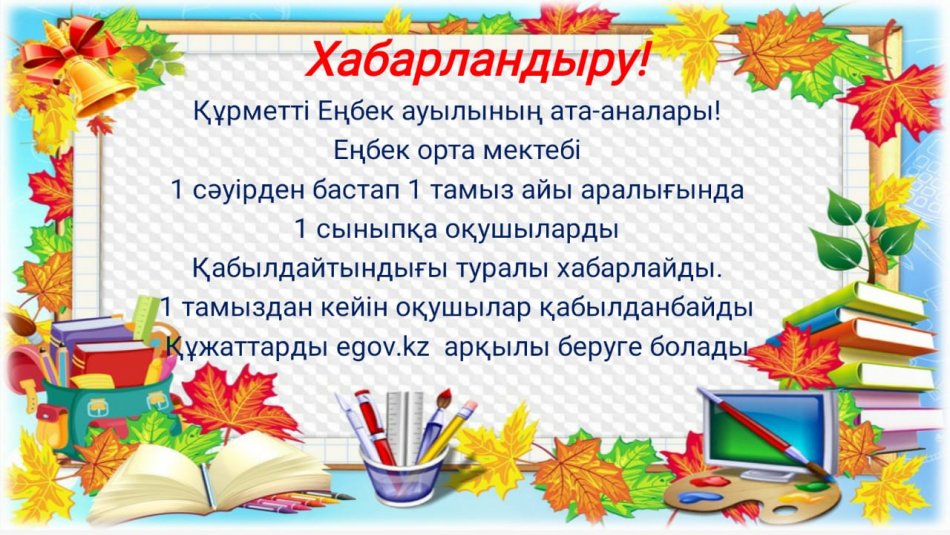 Хабарландыру!

Құрметті Еңбек ауылының ата-аналары!
Еңбек орта мектебі
1 сәуірден бастап 1 тамыз айы аралығында
1 сыныпқа оқушыларды
Қабылдайтындығы туралы хабарлайды.
1 тамыздан кейін оқушылар қабылданбайды
Құжаттарды egov.kz арқылы беруге болады